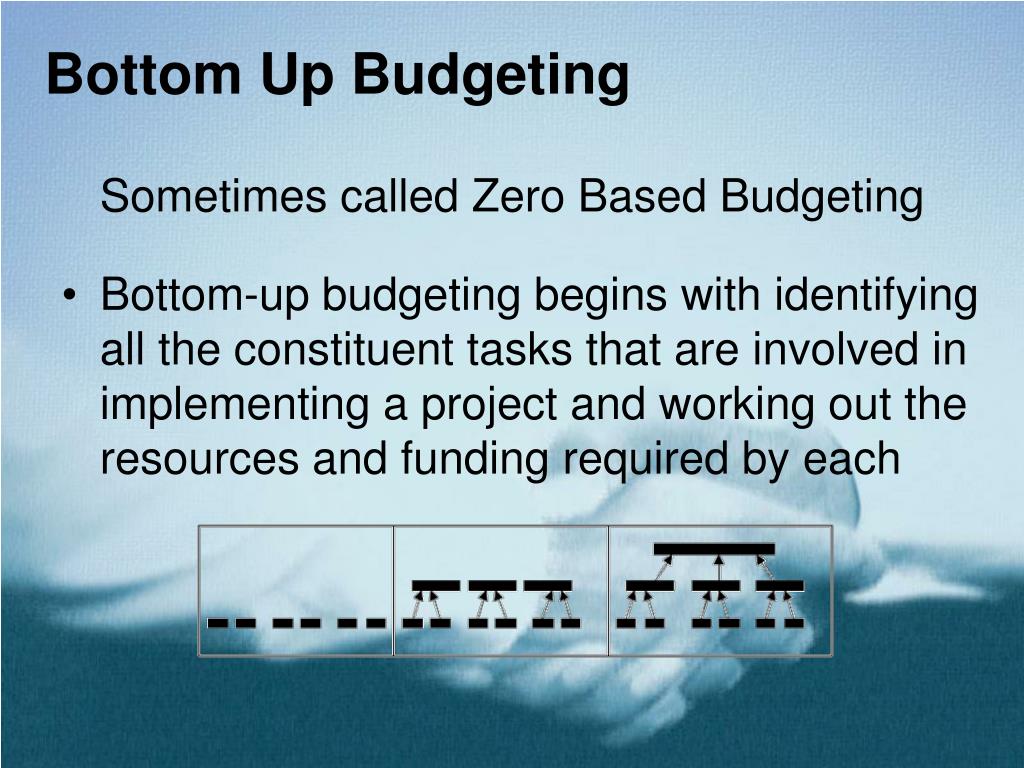 Bottom Up Budgeting

Sometimes called Zero Based Budgeting

• Bottom-up budgeting begins with identifying all the constituent tasks that are involved in implementing a project and working out the resources and funding required by each